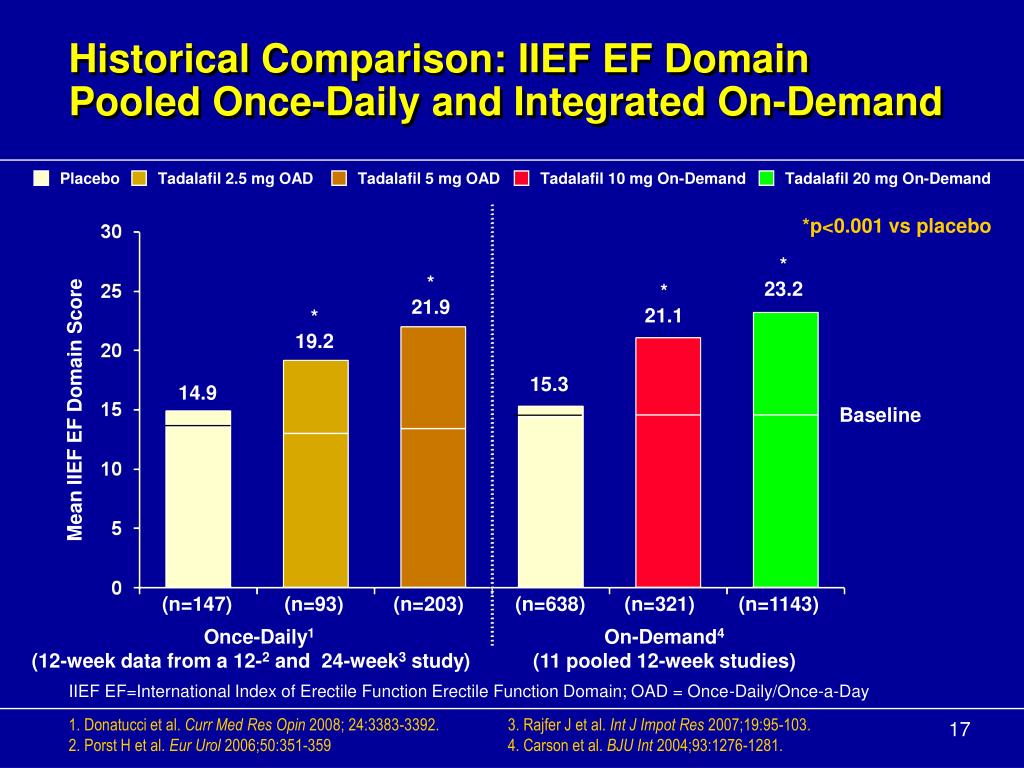 Historical Comparison: IIEF EF Domain
Pooled Once-Daily and Integrated On-Demand

Placebo Tadalafil 2.5 mg OAD Tadalafil 5 mg OAD Tadalafil 10 mg On-Demand Tadalafil 20 mg On-Demand

*p<0.001 vs placebo

Mean IIEF EF Domain Score

30
25
20
15
10
5
0

14.9
*
19.2
*
21.9
15.3
*
21.1
*
23.2

Baseline

(n=147) (n=93) (n=203) (n=638) (n=321) (n=1143)

Once-Daily$^1$
(12-week data from a 12-$^2$ and 24-week$^3$ study)

On-Demand$^4$
(11 pooled 12-week studies)

IIEF EF=International Index of Erectile Function Erectile Function Domain; OAD = Once-Daily/Once-a-Day

1. Donatucci et al. Curr Med Res Opin 2008; 24:3383-3392.
2. Porst H et al. Eur Urol 2006;50:351-359
3. Rajfer J et al. Int J Impot Res 2007;19:95-103.
4. Carson et al. BJU Int 2004;93:1276-1281.

17